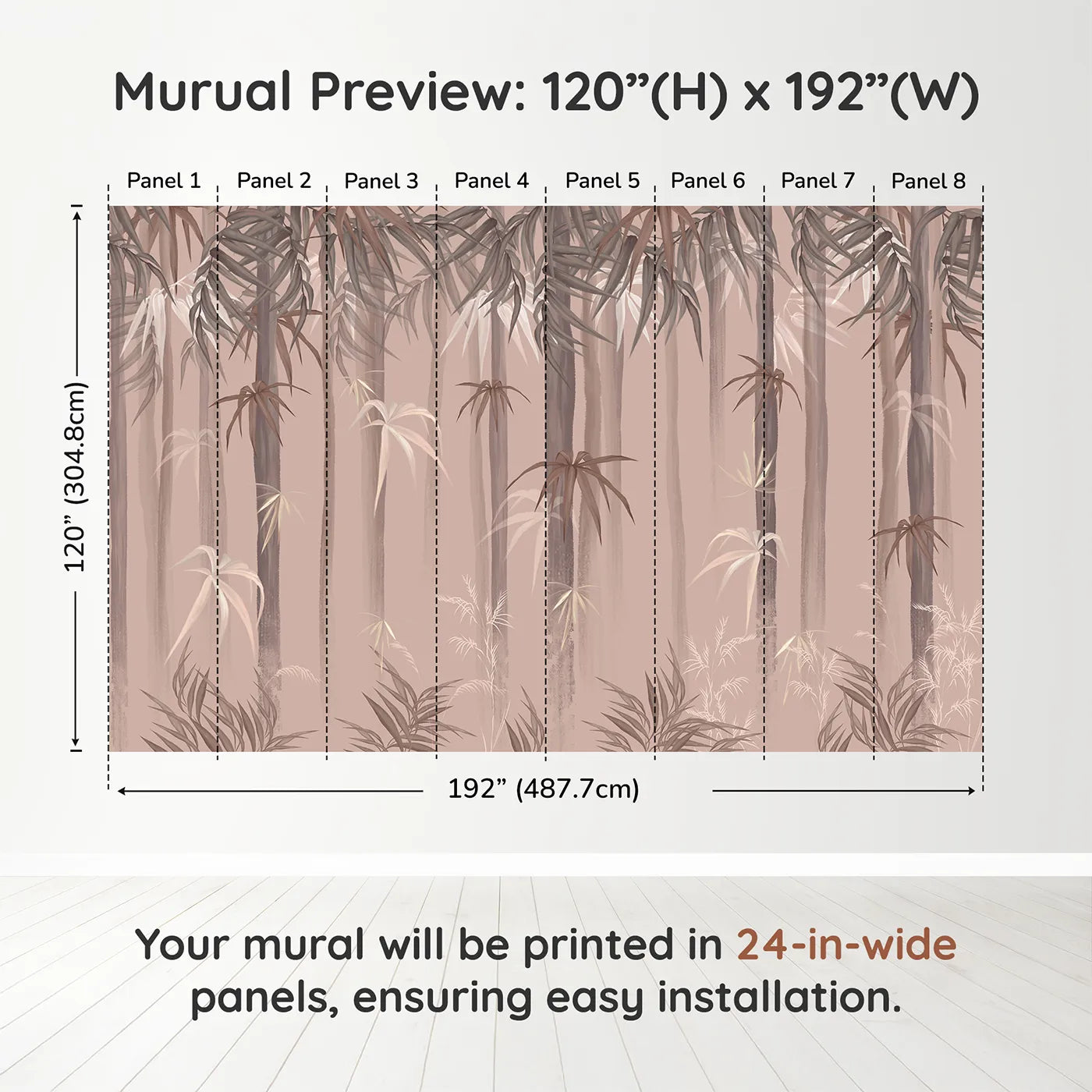 Murual Preview: 120”(H) x 192”(W)

Panel 1 Panel 2 Panel 3 Panel 4 Panel 5 Panel 6 Panel 7 Panel 8

120” (304.8cm)

192” (487.7cm)

Your mural will be printed in 24-in-wide panels, ensuring easy installation.